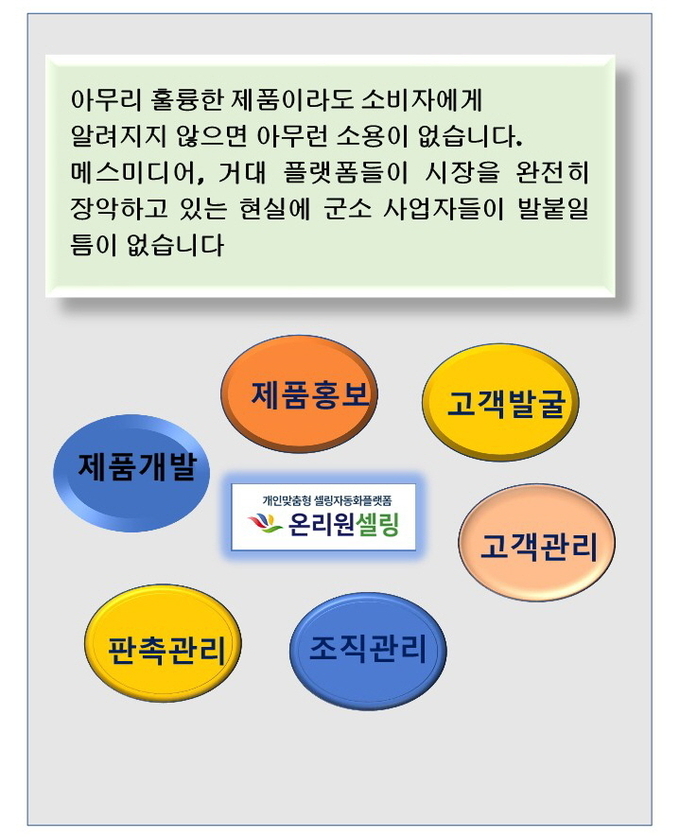 아무리 훌륭한 제품이라도 소비자에게 알려지지 않으면 아무런 소용이 없습니다.
메스미디어, 거대 플랫폼들이 시장을 완전히 장악하고 있는 현실에 군소 사업자들이 발붙일 틈이 없습니다

제품홍보

고객발굴

제품개발

개인맞춤형 셀링자동화플랫폼
온리원셀링

고객관리

판촉관리

조직관리